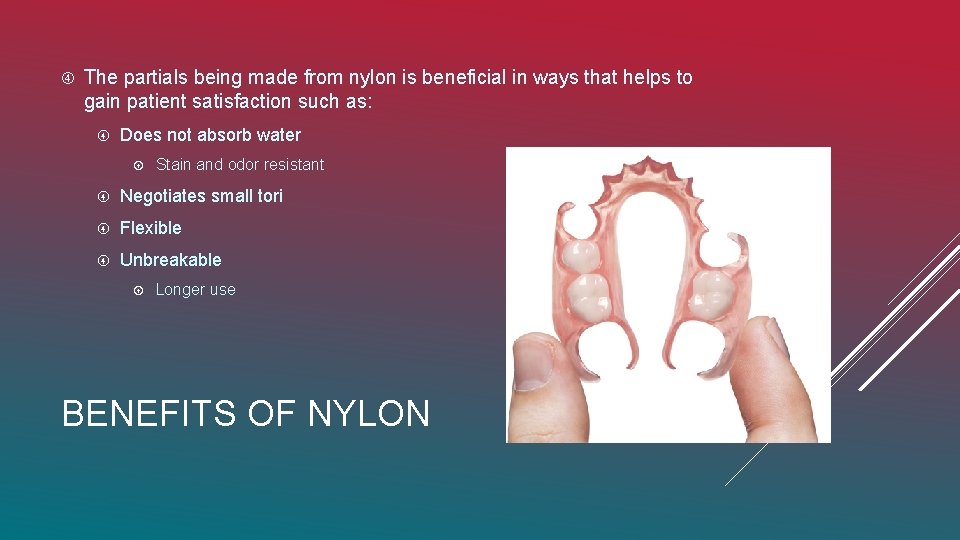 The partials being made from nylon is beneficial in ways that helps to gain patient satisfaction such as:

Does not absorb water

Stain and odor resistant

Negotiates small tori

Flexible

Unbreakable

Longer use

BENEFITS OF NYLON